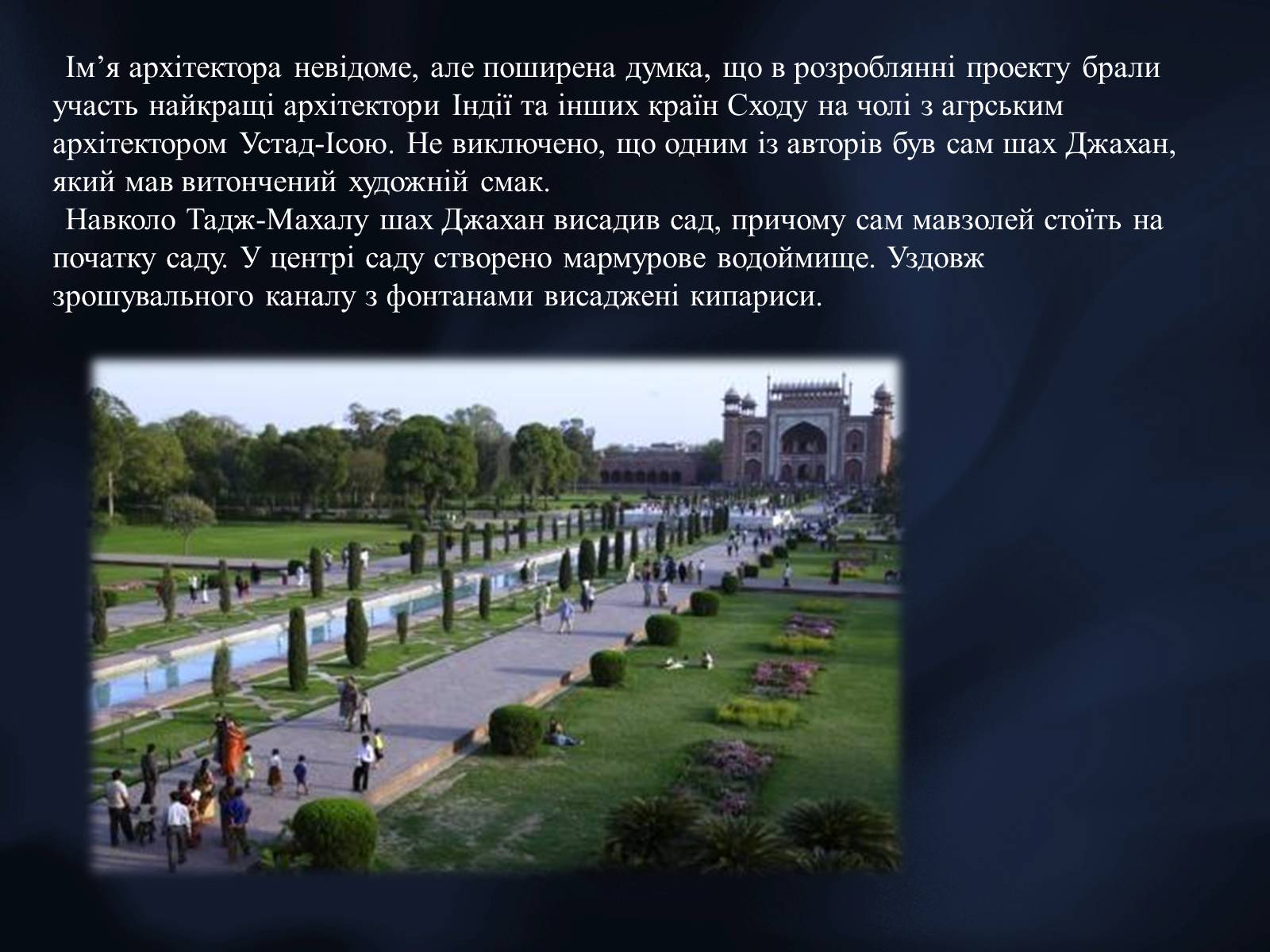 Ім’я архітектора невідоме, але поширена думка, що в розроблянні проекту брали участь найкращі архітектори Індії та інших країн Сходу на чолі з агрським архітектором Устад-Ісою. Не виключено, що одним із авторів був сам шах Джахан, який мав витончений художній смак.

Навколо Тадж-Махалу шах Джахан висадив сад, причому сам мавзолей стоїть на початку саду. У центрі саду створено мармурове водоймище. Уздовж зрошувального каналу з фонтанами висаджені кипариси.